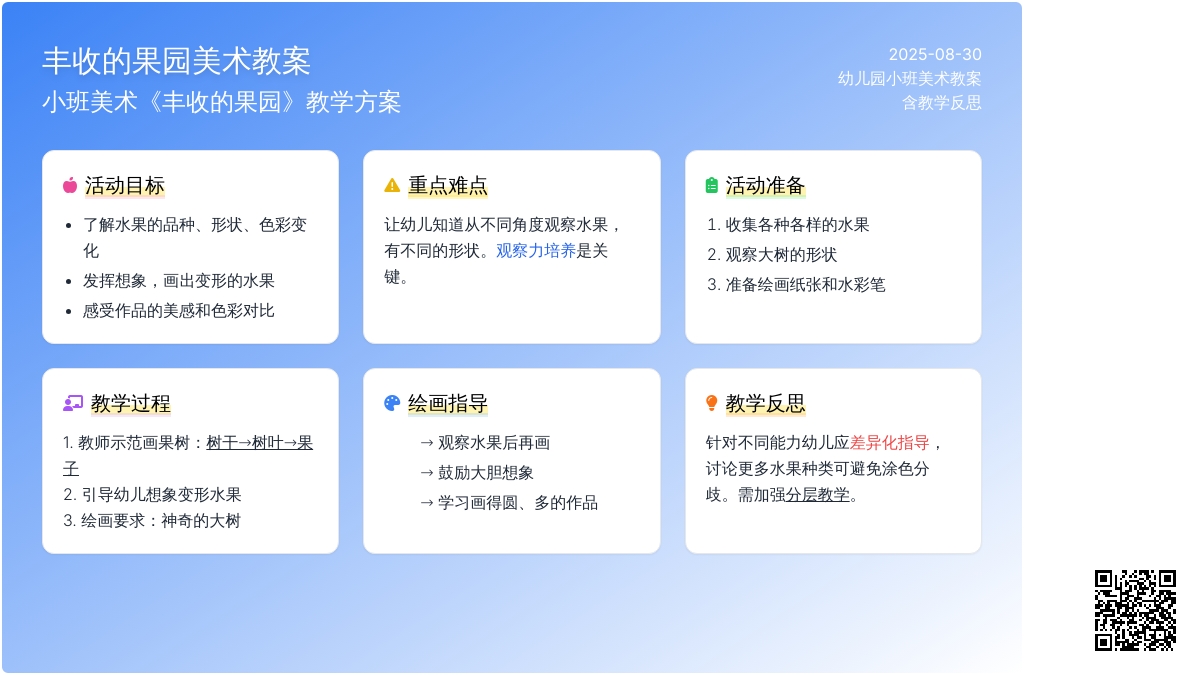 丰收的果园美术教案
小班美术《丰收的果园》教学方案

2025-08-30
幼儿园小班美术教案
含教学反思

活动目标

- 了解水果的品种、形状、色彩变化
- 发挥想象，画出变形的水果
- 感受作品的美感和色彩对比

重点难点

让幼儿知道从不同角度观察水果，有不同的形状。观察力培养是关键。

活动准备

1. 收集各种各样的水果
2. 观察大树的形状
3. 准备绘画纸张和水彩笔

教学过程

1. 教师示范画果树：树干→树叶→果子
2. 引导幼儿想象变形水果
3. 绘画要求：神奇的大树

绘画指导

→ 观察水果后再画
→ 鼓励大胆想象
→ 学习画得圆、多的作品

教学反思

针对不同能力幼儿应差异化指导，讨论更多水果种类可避免涂色分歧。需加强分层教学。